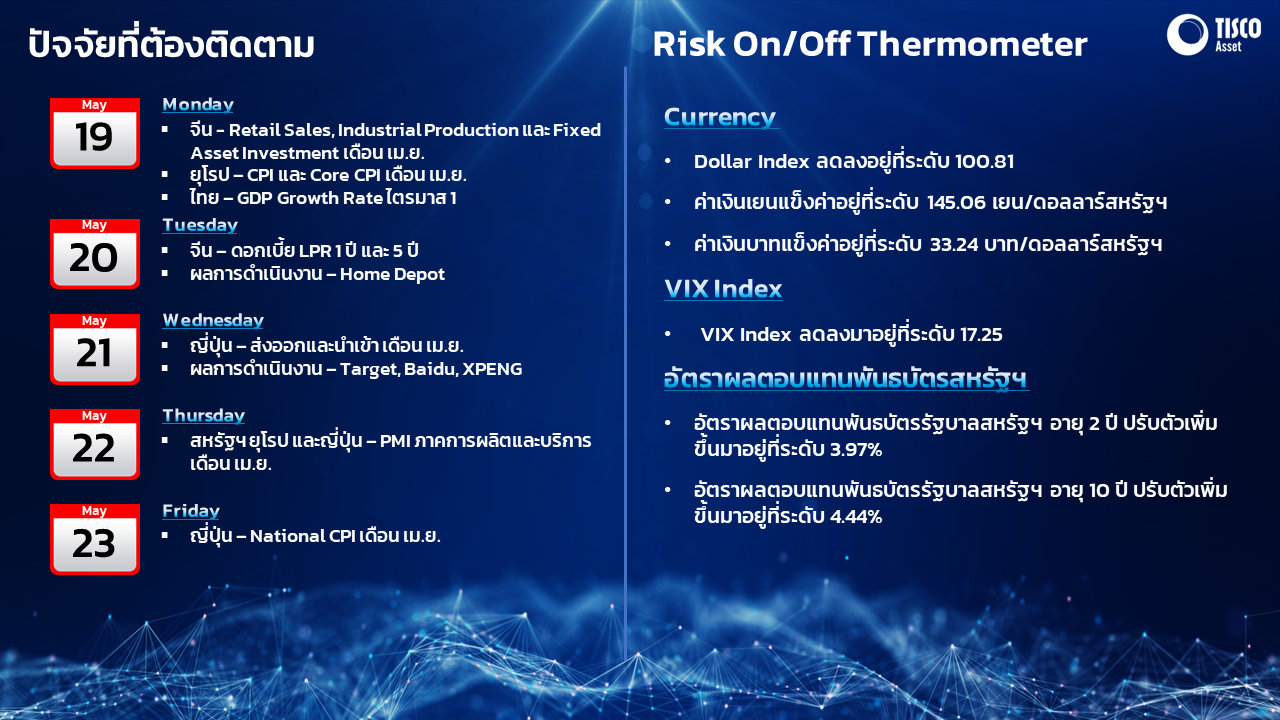 ปัจจัยที่ต้องติดตาม

May
19
Monday
▪ จีน – Retail Sales, Industrial Production และ Fixed Asset Investment เดือน เม.ย.
▪ ยุโรป – CPI และ Core CPI เดือน เม.ย.
▪ ไทย – GDP Growth Rate ไตรมาส 1

May
20
Tuesday
▪ จีน – ดอกเบี้ย LPR 1 ปี และ 5 ปี
▪ ผลการดำเนินงาน – Home Depot

May
21
Wednesday
▪ ญี่ปุ่น – ส่งออกและนำเข้า เดือน เม.ย.
▪ ผลการดำเนินงาน – Target, Baidu, XPENG

May
22
Thursday
▪ สหรัฐฯ ยุโรป และญี่ปุ่น – PMI ภาคการผลิตและบริการ เดือน เม.ย.

May
23
Friday
▪ ญี่ปุ่น – National CPI เดือน เม.ย.

Risk On/Off Thermometer

TISCO Asset

Currency
• Dollar Index ลดลงอยู่ที่ระดับ 100.81
• ค่าเงินเยนแข็งค่าอยู่ที่ระดับ 145.06 เยน/ดอลลาร์สหรัฐฯ
• ค่าเงินบาทแข็งค่าอยู่ที่ระดับ 33.24 บาท/ดอลลาร์สหรัฐฯ

VIX Index
• VIX Index ลดลงมาอยู่ที่ระดับ 17.25

อัตราผลตอบแทนพันธบัตรสหรัฐฯ
• อัตราผลตอบแทนพันธบัตรรัฐบาลสหรัฐฯ อายุ 2 ปี ปรับตัวเพิ่มขึ้นมาอยู่ที่ระดับ 3.97%
• อัตราผลตอบแทนพันธบัตรรัฐบาลสหรัฐฯ อายุ 10 ปี ปรับตัวเพิ่มขึ้นมาอยู่ที่ระดับ 4.44%